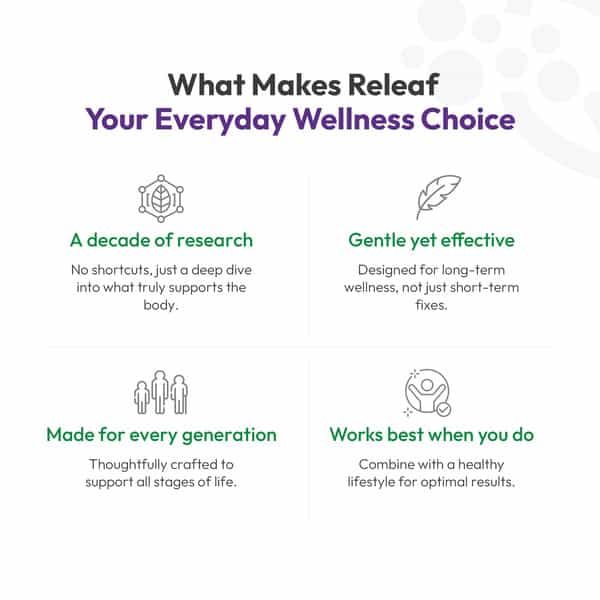 What Makes Releaf
Your Everyday Wellness Choice

A decade of research

No shortcuts, just a deep dive into what truly supports the body.

Gentle yet effective

Designed for long-term wellness, not just short-term fixes.

Made for every generation

Thoughtfully crafted to support all stages of life.

Works best when you do

Combine with a healthy lifestyle for optimal results.